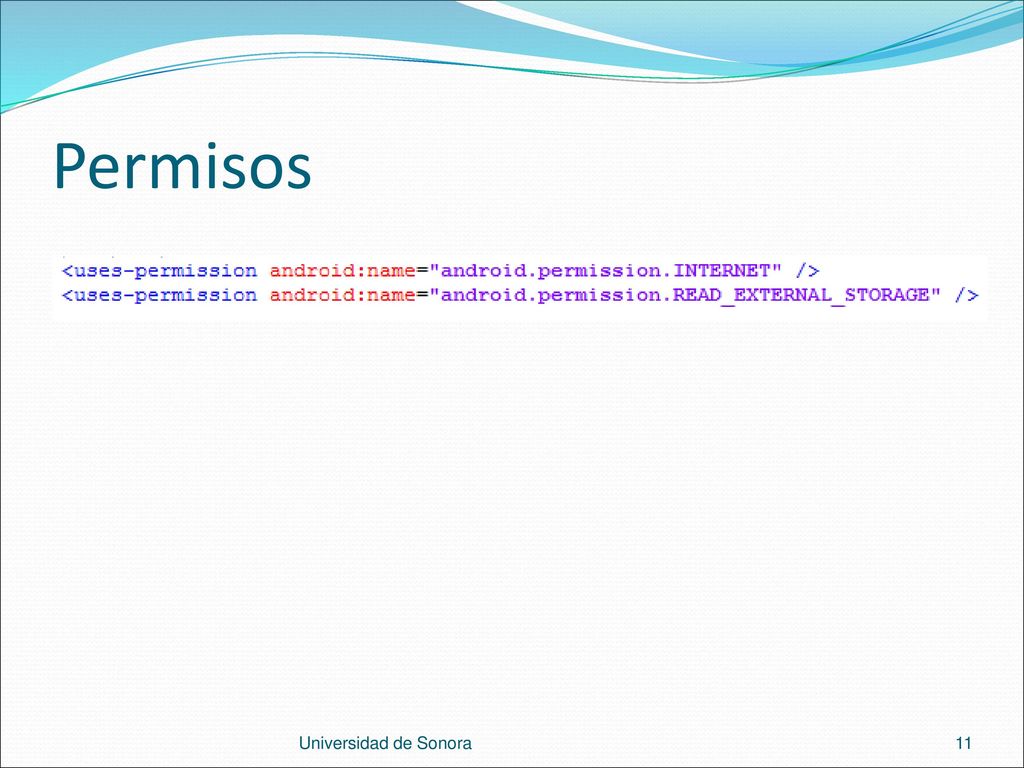 Permisos

<uses-permission android:name="android.permission.INTERNET" />
<uses-permission android:name="android.permission.READ_EXTERNAL_STORAGE" />

Universidad de Sonora

11